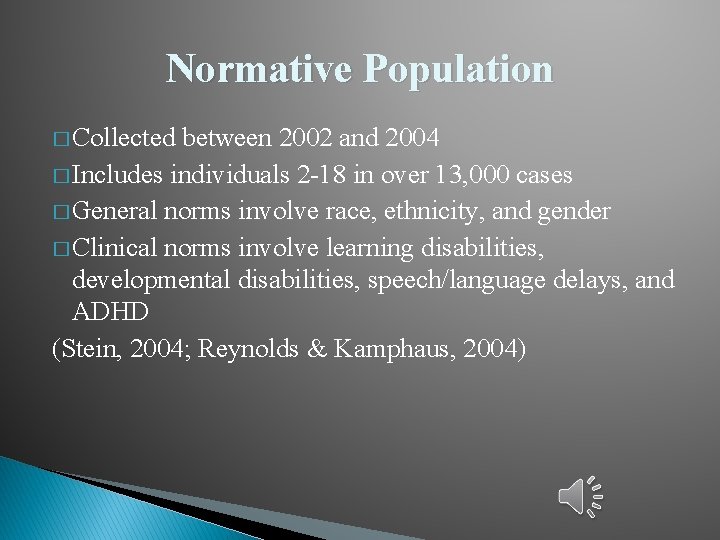 Normative Population

□ Collected between 2002 and 2004
□ Includes individuals 2-18 in over 13,000 cases
□ General norms involve race, ethnicity, and gender
□ Clinical norms involve learning disabilities, developmental disabilities, speech/language delays, and ADHD
(Stein, 2004; Reynolds & Kamphaus, 2004)